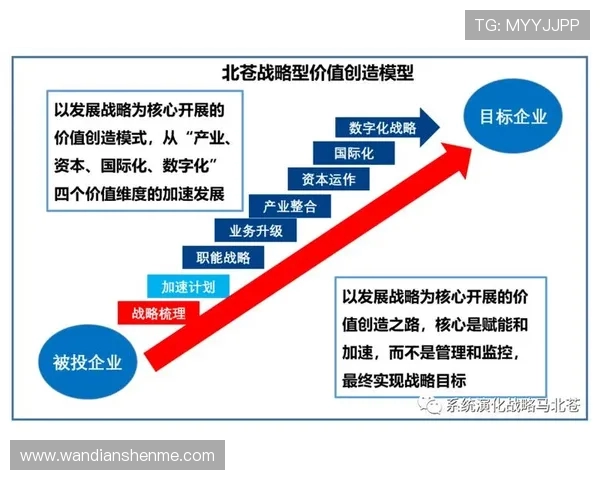 TG: MYYJJPP

北苍战略型价值创造模型

以发展战略为核心开展的价值创造模式，从“产业、资本、国际化、数字化”四个价值维度的加速发展

目标企业

数字化战略

国际化

资本运作

产业整合

业务升级

职能战略

加速计划

战略梳理

被投企业

以发展战略为核心开展的价值创造之路，核心是赋能和加速，而不是管理和监控，最终实现战略目标

系统演化战略马北苍

www.wandianshenme.com